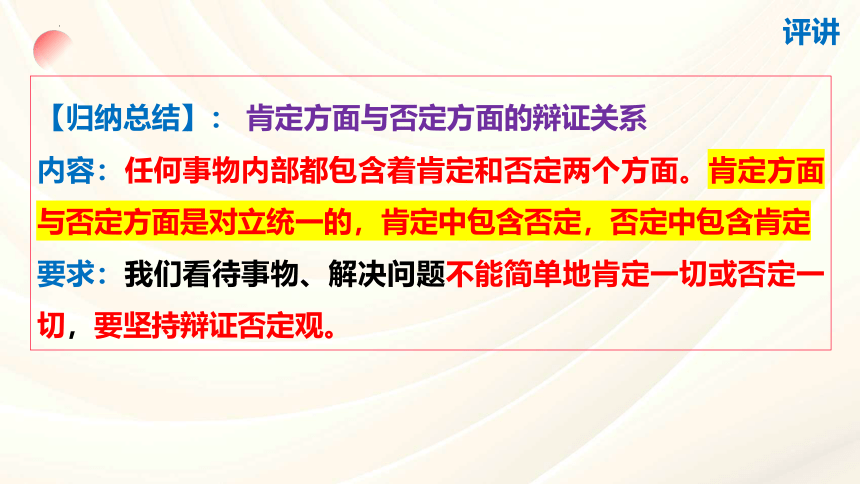 评讲

【归纳总结】： 肯定方面与否定方面的辩证关系

内容：任何事物内部都包含着肯定和否定两个方面。肯定方面与否定方面是对立统一的，肯定中包含否定，否定中包含肯定

要求：我们看待事物、解决问题不能简单地肯定一切或否定一切，要坚持辩证否定观。